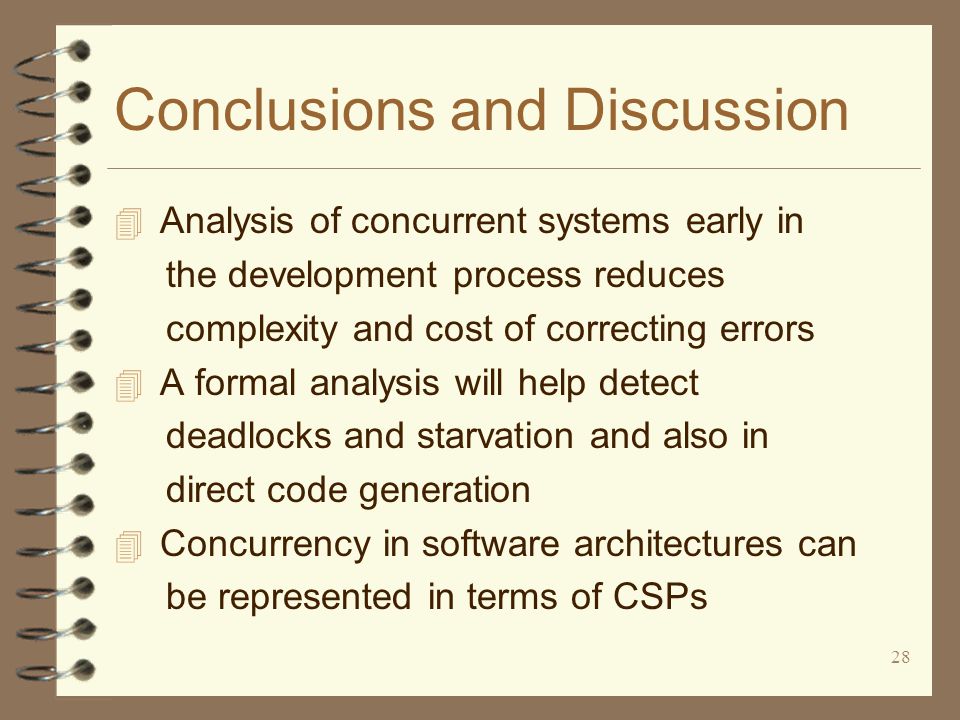 Conclusions and Discussion

Analysis of concurrent systems early in the development process reduces complexity and cost of correcting errors

A formal analysis will help detect deadlocks and starvation and also in direct code generation

Concurrency in software architectures can be represented in terms of CSPs

28